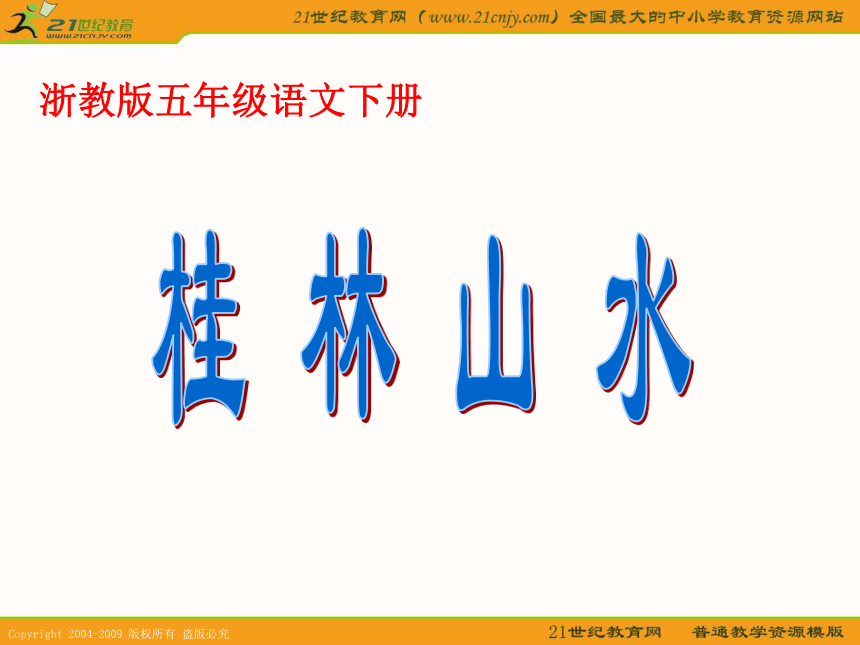 21世纪教育
www.21cnjy.com
21世纪教育网（www.21cnjy.com）全国最大的中小学教育资源网站

浙教版五年级语文下册

桂 林 山 水

Copyright 2004-2009 版权所有 盗版必究
21世纪教育网 普通教学资源模版